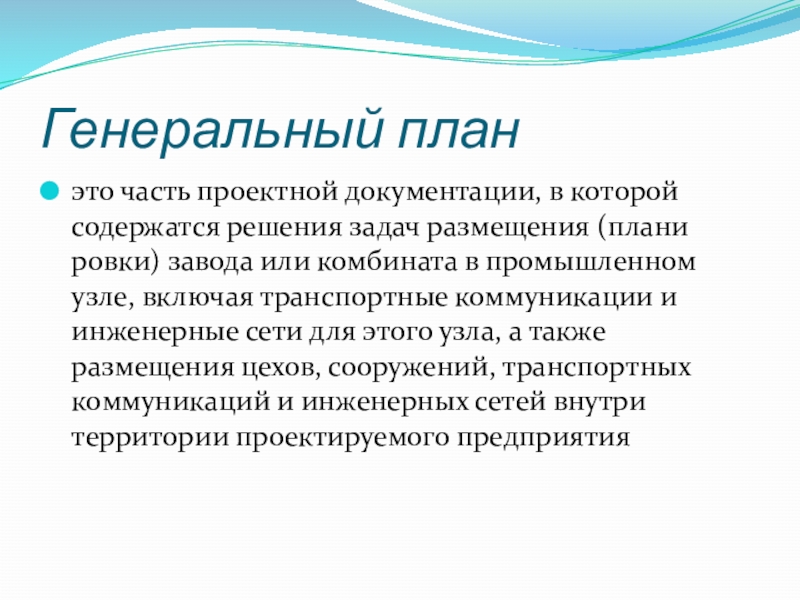 Генеральный план

это часть проектной документации, в которой содержатся решения задач размещения (плани ровки) завода или комбината в промышленном узле, включая транспортные коммуникации и инженерные сети для этого узла, а также размещения цехов, сооружений, транспортных коммуникаций и инженерных сетей внутри территории проектируемого предприятия